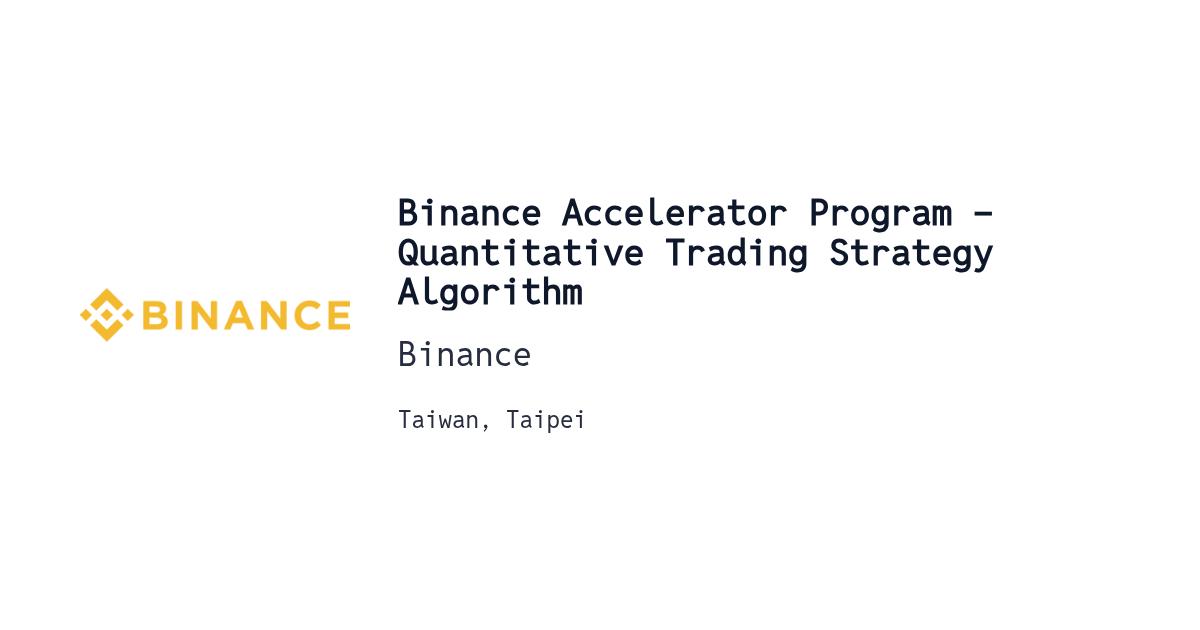 BINANCE

Binance Accelerator Program - Quantitative Trading Strategy Algorithm

Binance

Taiwan, Taipei